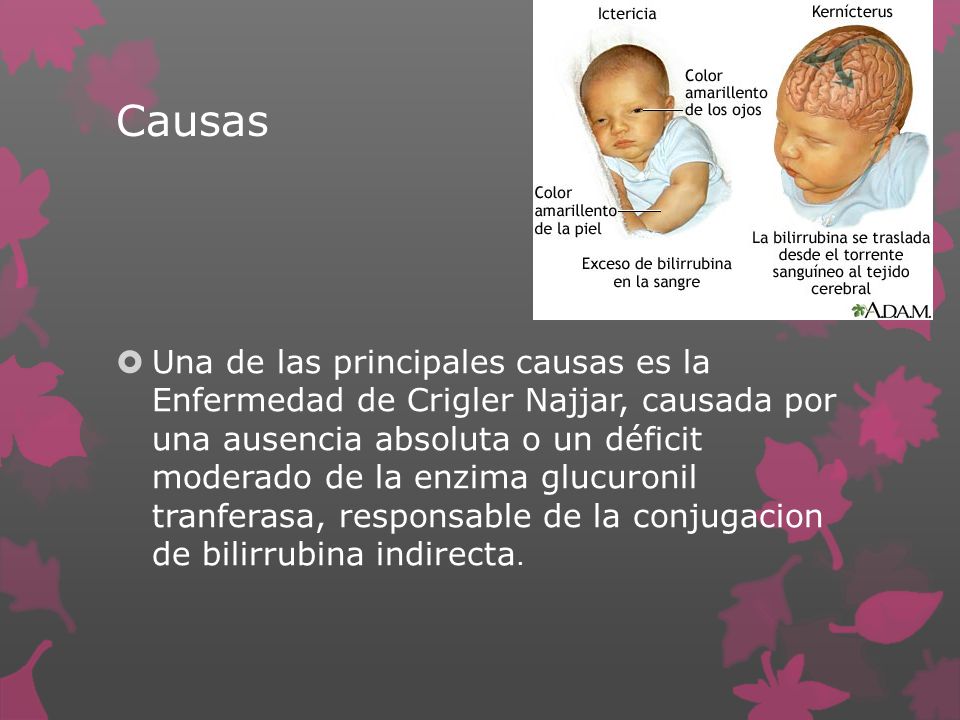 Causas

Ictericia

Color amarillento de los ojos

Color amarillento de la piel

Exceso de bilirrubina en la sangre

Kernícterus

La bilirrubina se traslada desde el torrente sanguíneo al tejido cerebral

A.D.A.M.

Una de las principales causas es la Enfermedad de Crigler Najjar, causada por una ausencia absoluta o un déficit moderado de la enzima glucuronil tranferasa, responsable de la conjugacion de bilirrubina indirecta.